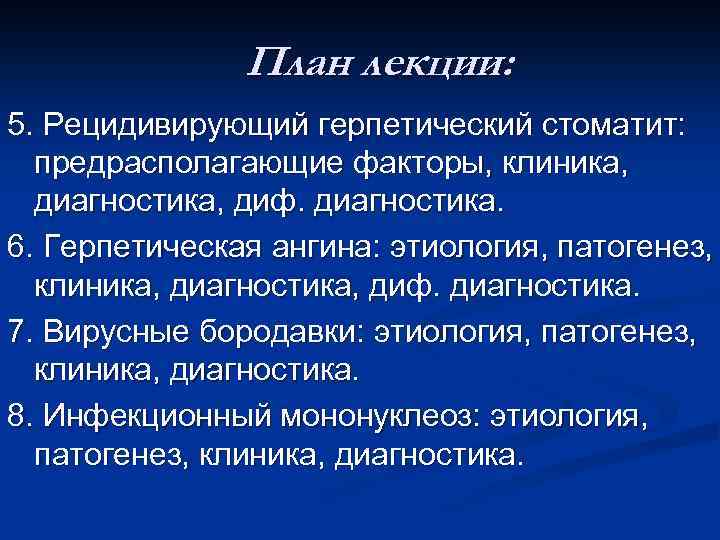 План лекции:

5. Рецидивирующий герпетический стоматит: предрасполагающие факторы, клиника, диагностика, диф. диагностика.

6. Герпетическая ангина: этиология, патогенез, клиника, диагностика, диф. диагностика.

7. Вирусные бородавки: этиология, патогенез, клиника, диагностика.

8. Инфекционный мононуклеоз: этиология, патогенез, клиника, диагностика.